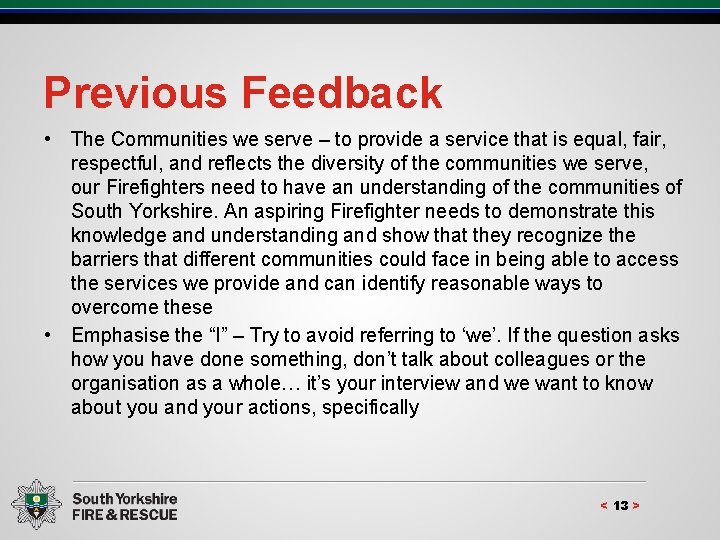 Previous Feedback

• The Communities we serve – to provide a service that is equal, fair, respectful, and reflects the diversity of the communities we serve, our Firefighters need to have an understanding of the communities of South Yorkshire. An aspiring Firefighter needs to demonstrate this knowledge and understanding and show that they recognize the barriers that different communities could face in being able to access the services we provide and can identify reasonable ways to overcome these

• Emphasise the “I” – Try to avoid referring to ‘we’. If the question asks how you have done something, don’t talk about colleagues or the organisation as a whole… it’s your interview and we want to know about you and your actions, specifically

South Yorkshire
FIRE & RESCUE

< 13 >